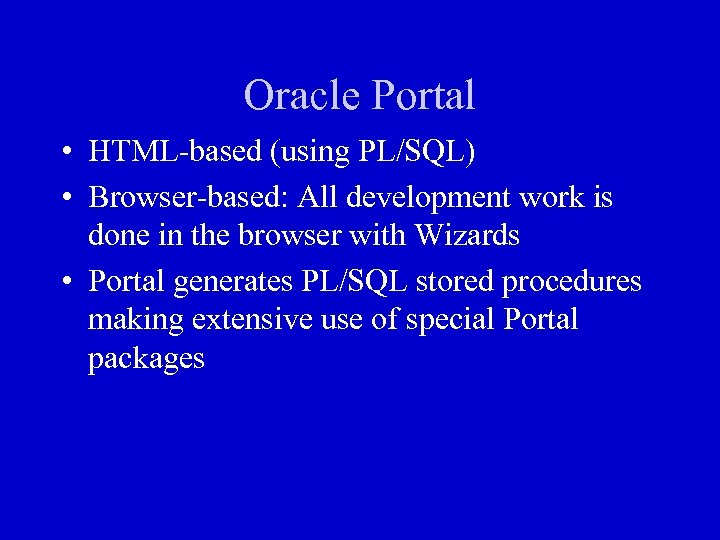 Oracle Portal

• HTML-based (using PL/SQL)
• Browser-based: All development work is done in the browser with Wizards
• Portal generates PL/SQL stored procedures making extensive use of special Portal packages